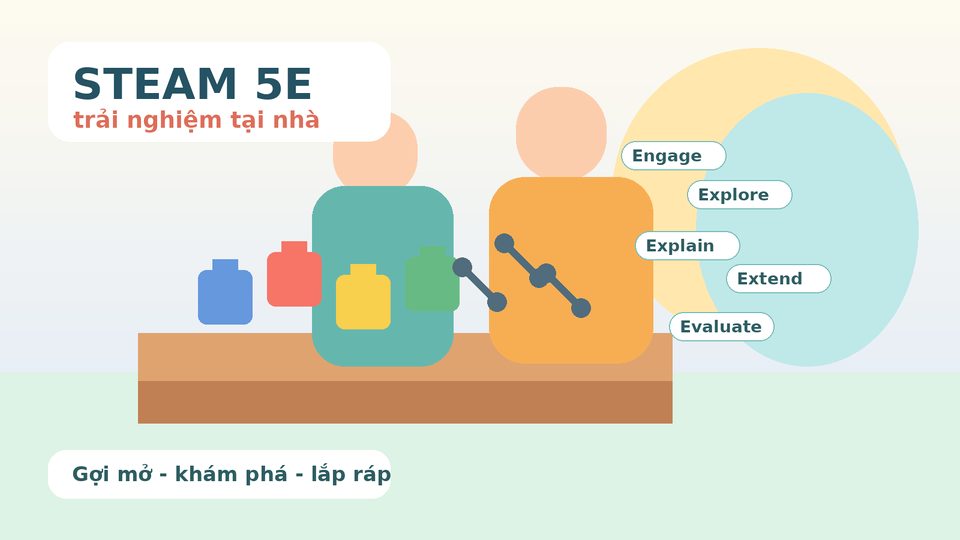 STEAM 5E
trải nghiệm tại nhà

Engage
Explore
Explain
Extend
Evaluate

Gợi mở - khám phá - lắp ráp